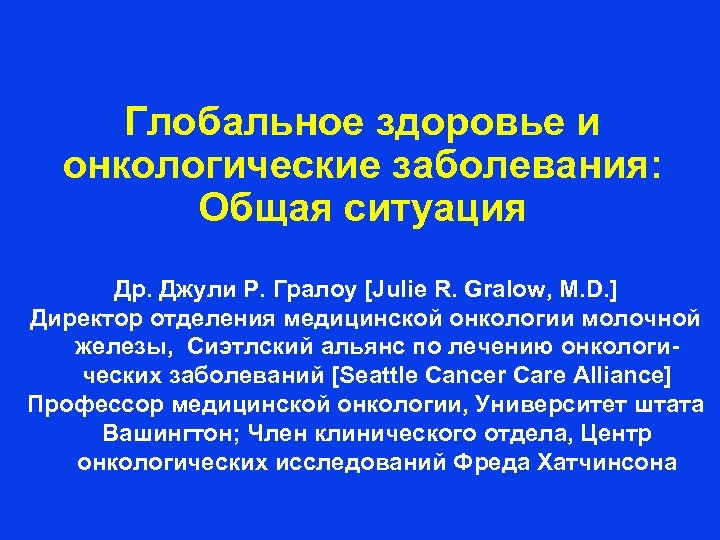 Глобальное здоровье и онкологические заболевания: Общая ситуация

Др. Джули Р. Гралоу [Julie R. Gralow, M.D.]
Директор отделения медицинской онкологии молочной железы, Сиэтлский альянс по лечению онкологических заболеваний [Seattle Cancer Care Alliance]
Профессор медицинской онкологии, Университет штата Вашингтон; Член клинического отдела, Центр онкологических исследований Фреда Хатчинсона